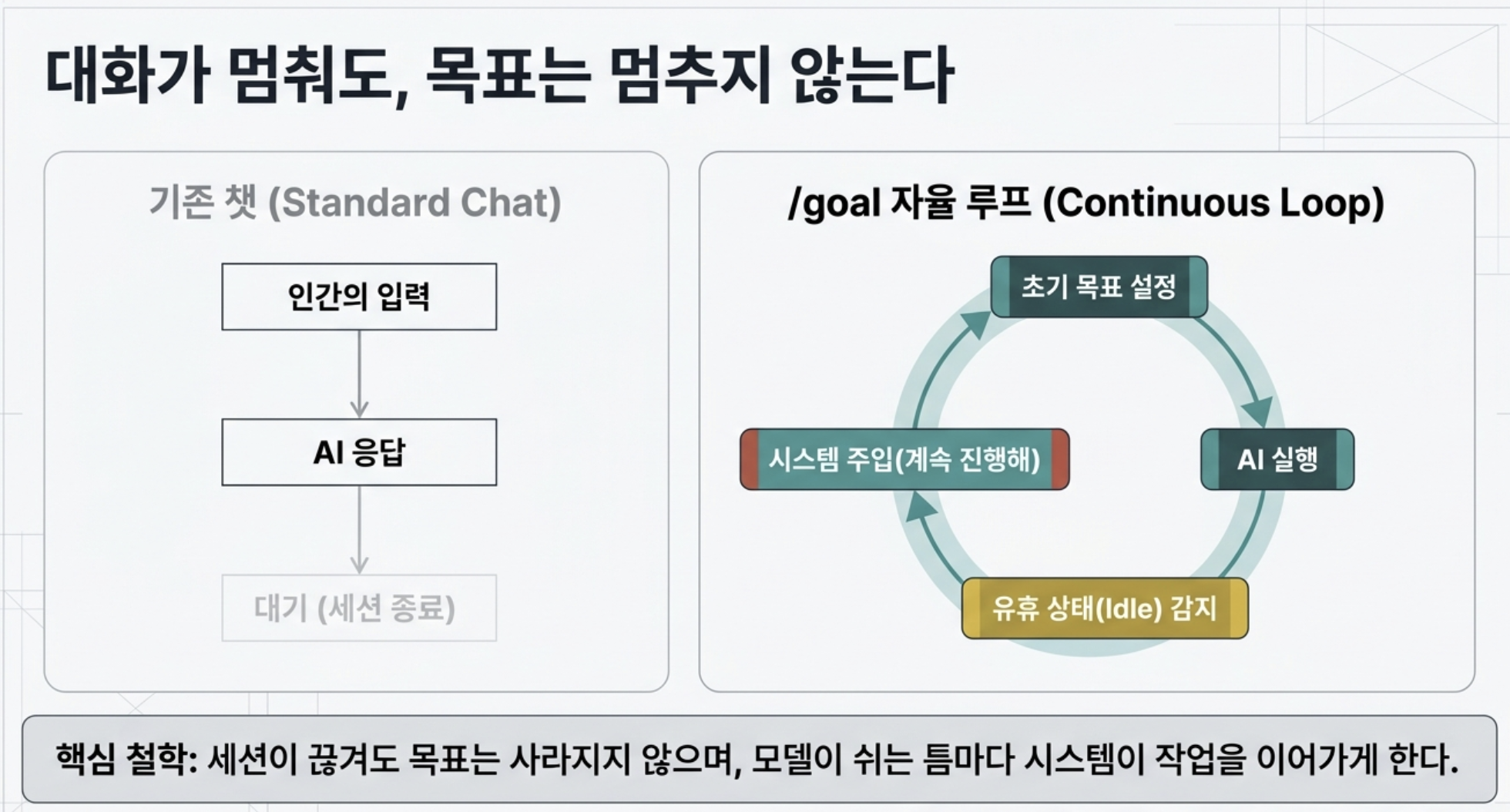 대화가 멈춰도, 목표는 멈추지 않는다

기존 챗 (Standard Chat)

인간의 입력

AI 응답

대기 (세션 종료)

/goal 자율 루프 (Continuous Loop)

초기 목표 설정

AI 실행

유휴 상태(Idle) 감지

시스템 주입(계속 진행해)

핵심 철학: 세션이 끊겨도 목표는 사라지지 않으며, 모델이 쉬는 틈마다 시스템이 작업을 이어가게 한다.